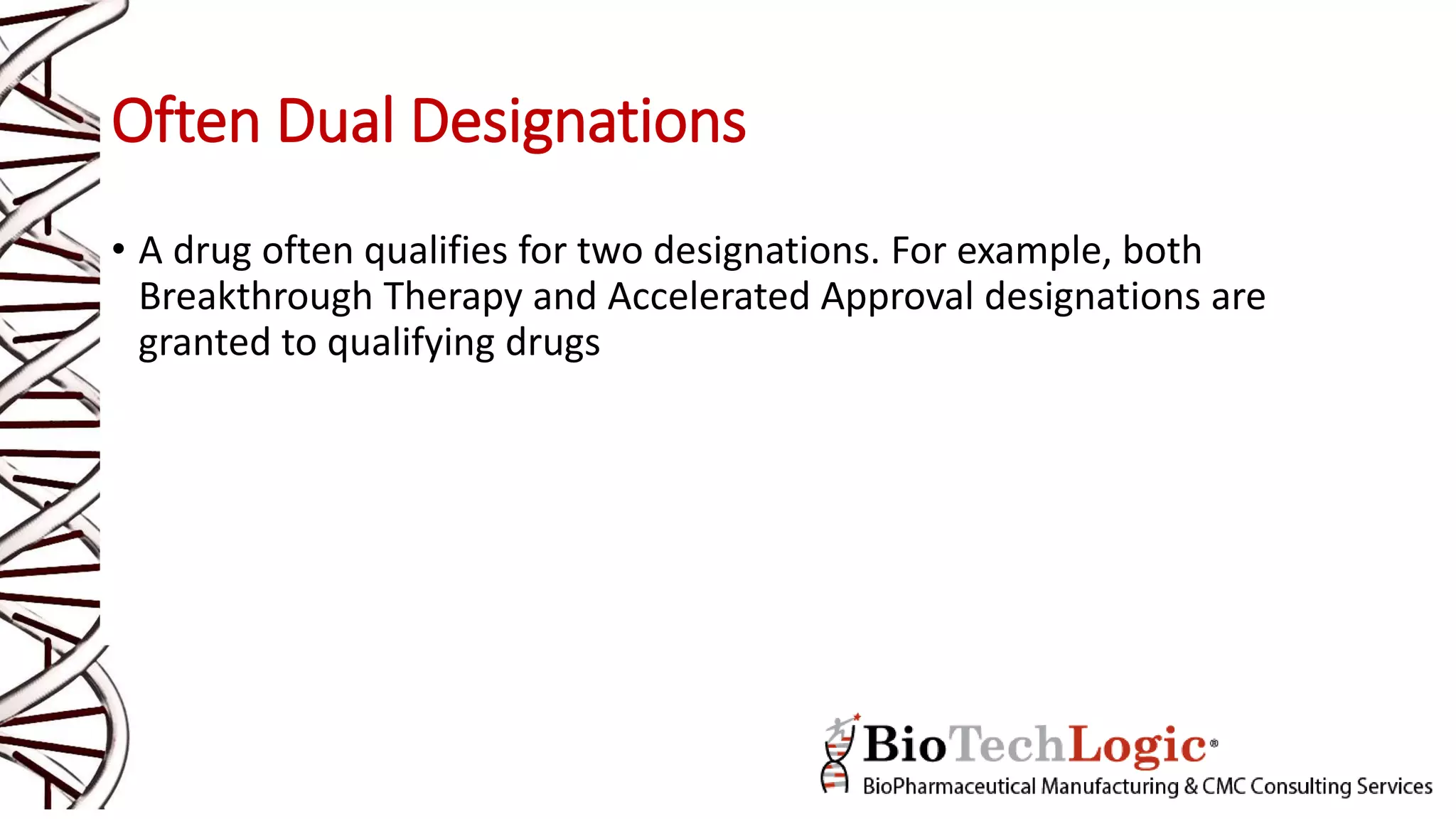 Often Dual Designations

• A drug often qualifies for two designations. For example, both Breakthrough Therapy and Accelerated Approval designations are granted to qualifying drugs

BioTechLogic®
BioPharmaceutical Manufacturing & CMC Consulting Services